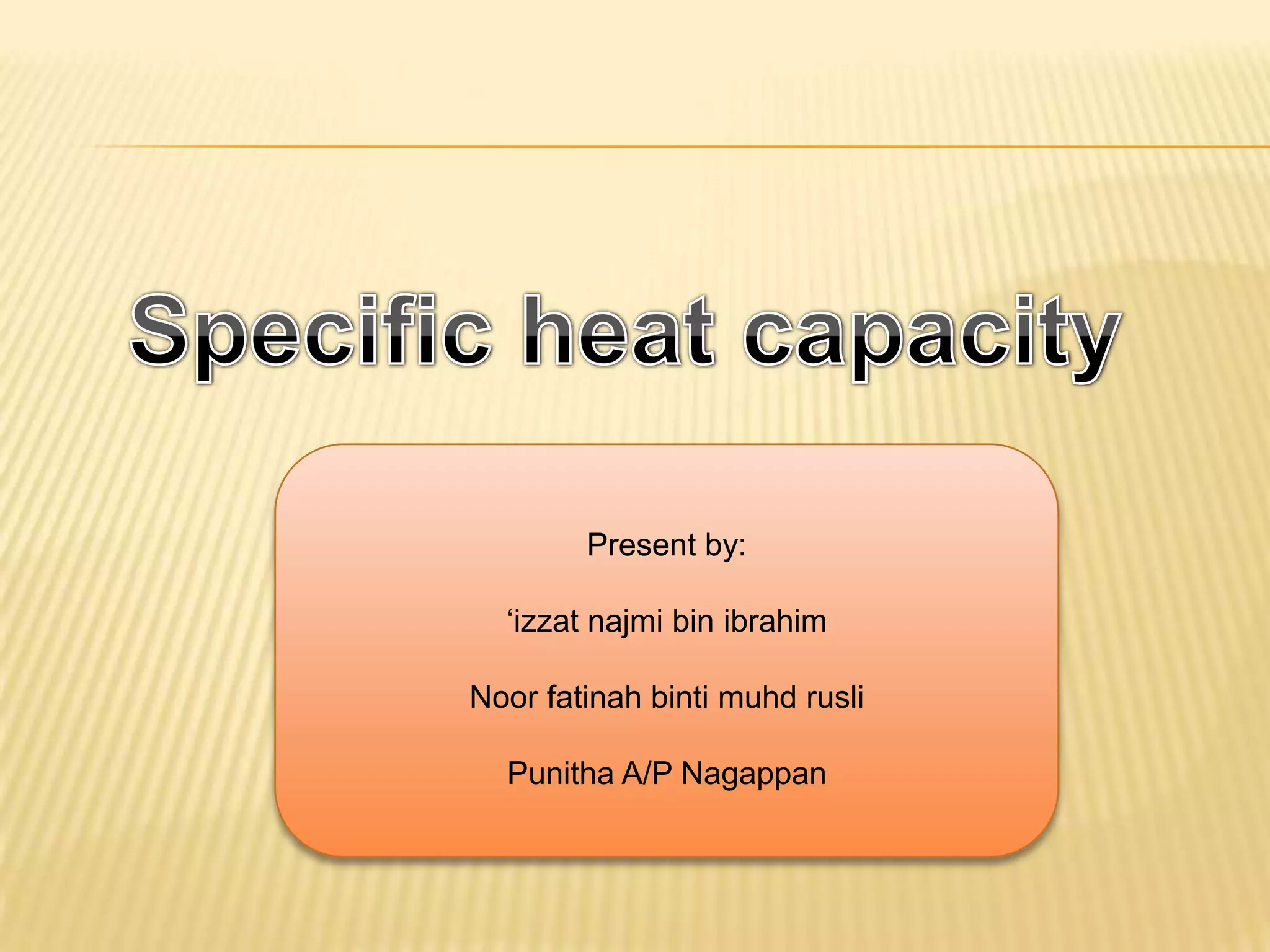 Specific heat capacity

Present by:

‘izzat najmi bin ibrahim

Noor fatinah binti muhd rusli

Punitha A/P Nagappan